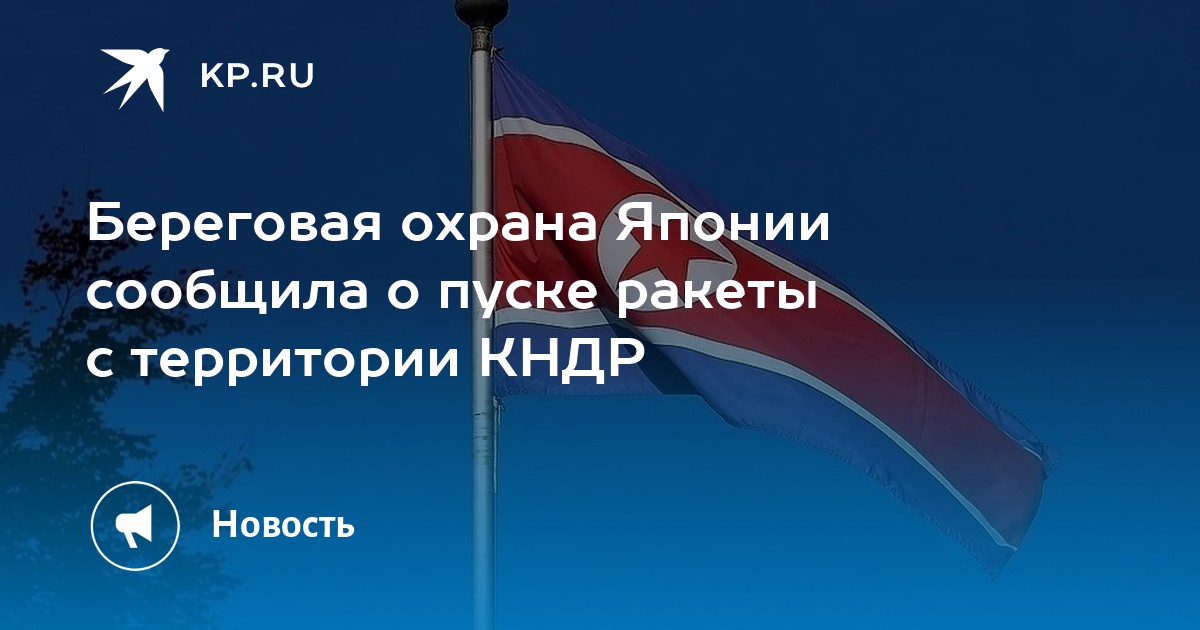 KP.RU

Береговая охрана Японии сообщила о пуске ракеты с территории КНДР

Новость